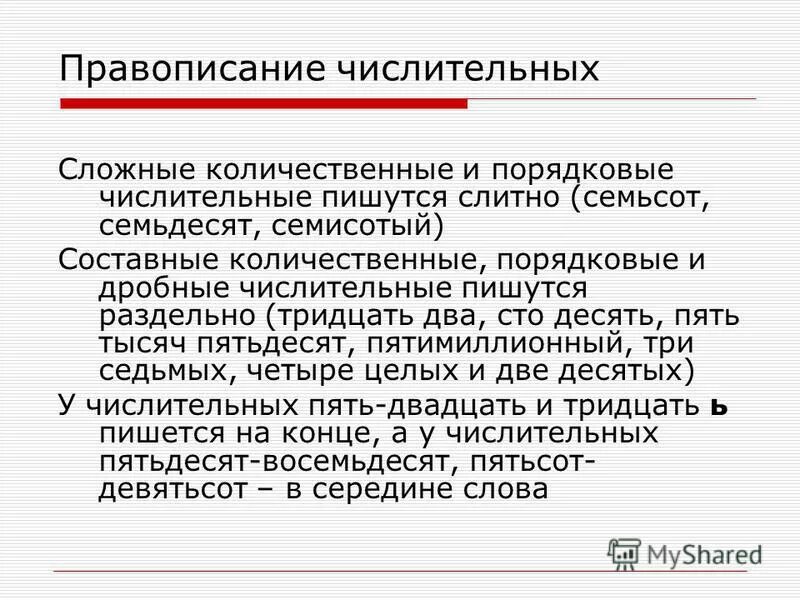 Правописание числительных

Сложные количественные и порядковые числительные пишутся слитно (семьсот, семьдесят, семисотый)

Составные количественные, порядковые и дробные числительные пишутся раздельно (тридцать два, сто десять, пять тысяч пятьдесят, пятимиллионный, три седьмых, четыре целых и две десятых)

У числительных пять-двадцать и тридцать ь пишется на конце, а у числительных пятьдесят-восемьдесят, пятьсот-девятьсот – в середине слова

MyShared